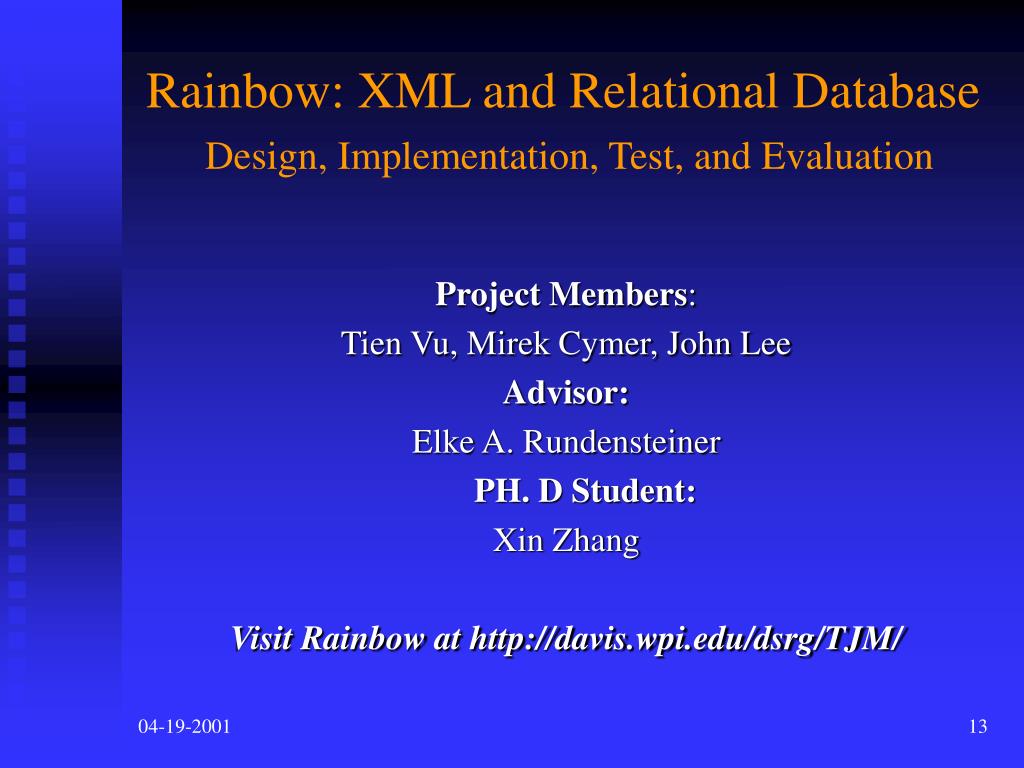 Rainbow: XML and Relational Database

Design, Implementation, Test, and Evaluation

Project Members:

Tien Vu, Mirek Cymer, John Lee

Advisor:

Elke A. Rundensteiner

PH. D Student:

Xin Zhang

Visit Rainbow at http://davis.wpi.edu/dsrg/TJM/

04-19-2001

13